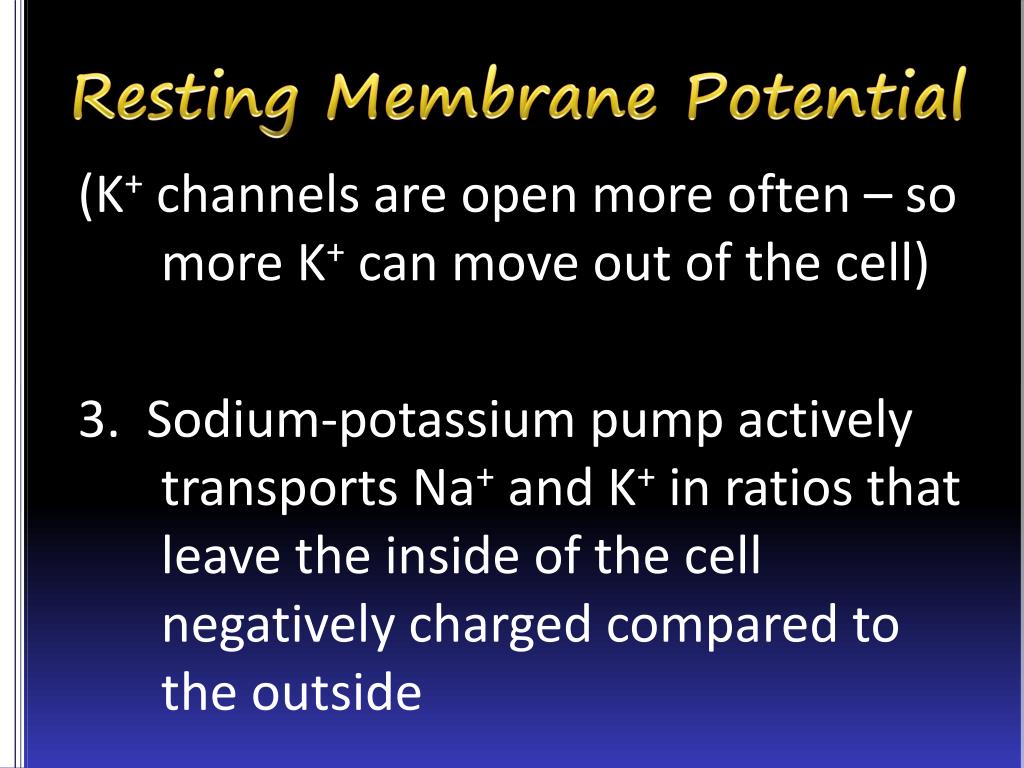 Resting Membrane Potential

($K^+$ channels are open more often – so more $K^+$ can move out of the cell)

3. Sodium-potassium pump actively transports $Na^+$ and $K^+$ in ratios that leave the inside of the cell negatively charged compared to the outside